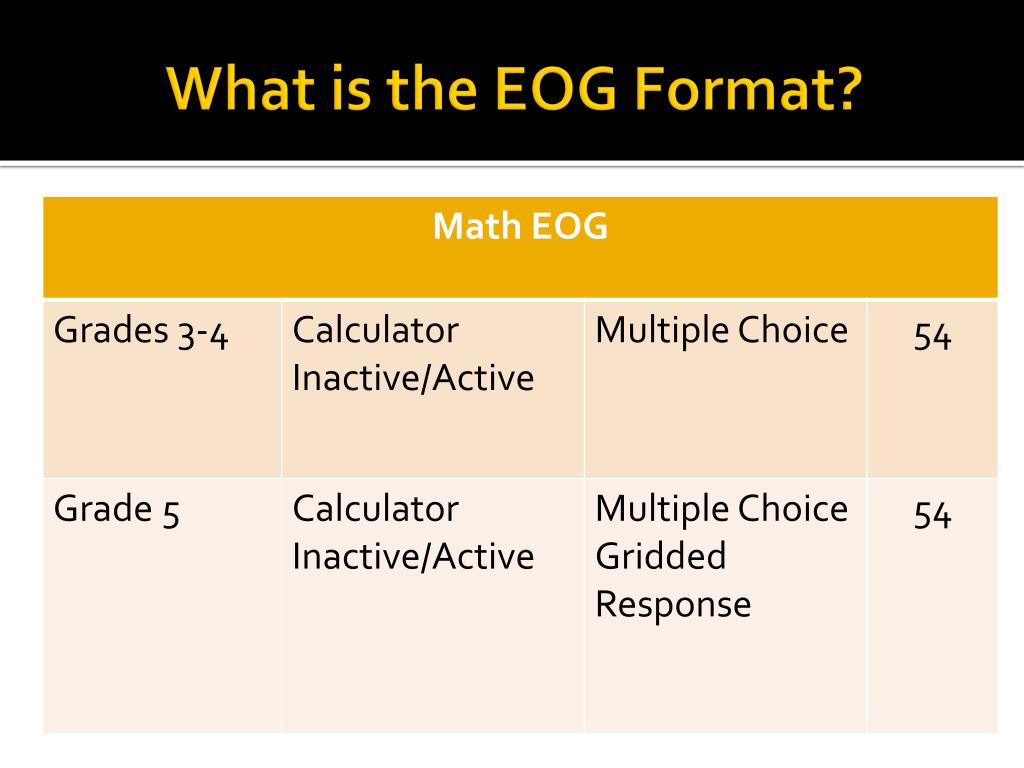 What is the EOG Format?

| Math EOG | | | |
|---|---|---|---|
| Grades 3-4 | Calculator Inactive/Active | Multiple Choice | 54 |
| Grade 5 | Calculator Inactive/Active | Multiple Choice Gridded Response | 54 |